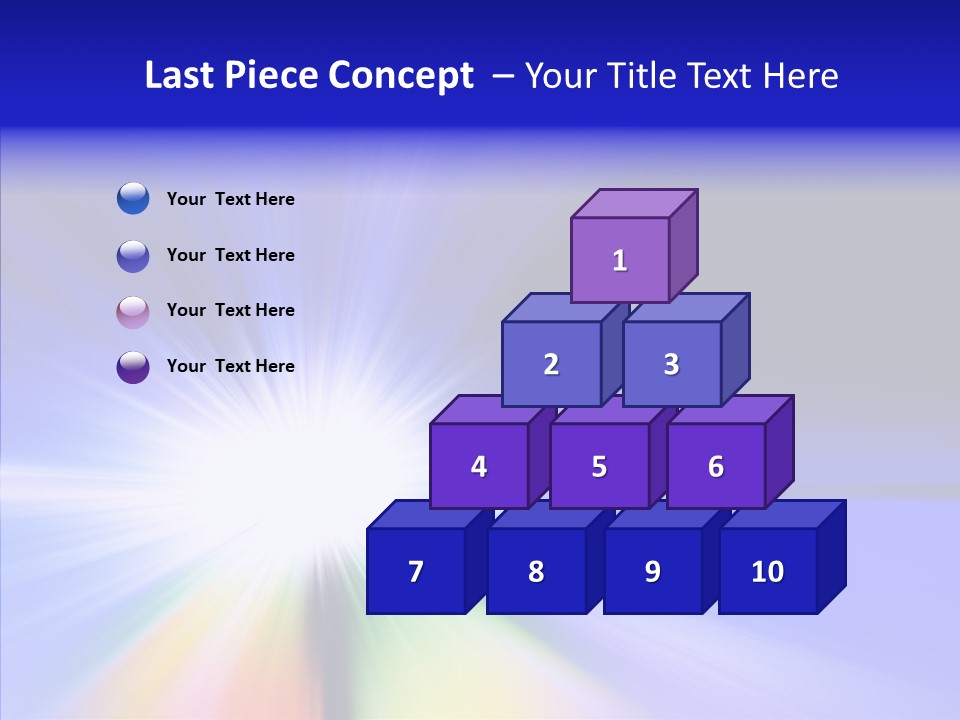 Last Piece Concept – Your Title Text Here

Your Text Here

Your Text Here

Your Text Here

Your Text Here

1

2

3

4

5

6

7

8

9

10